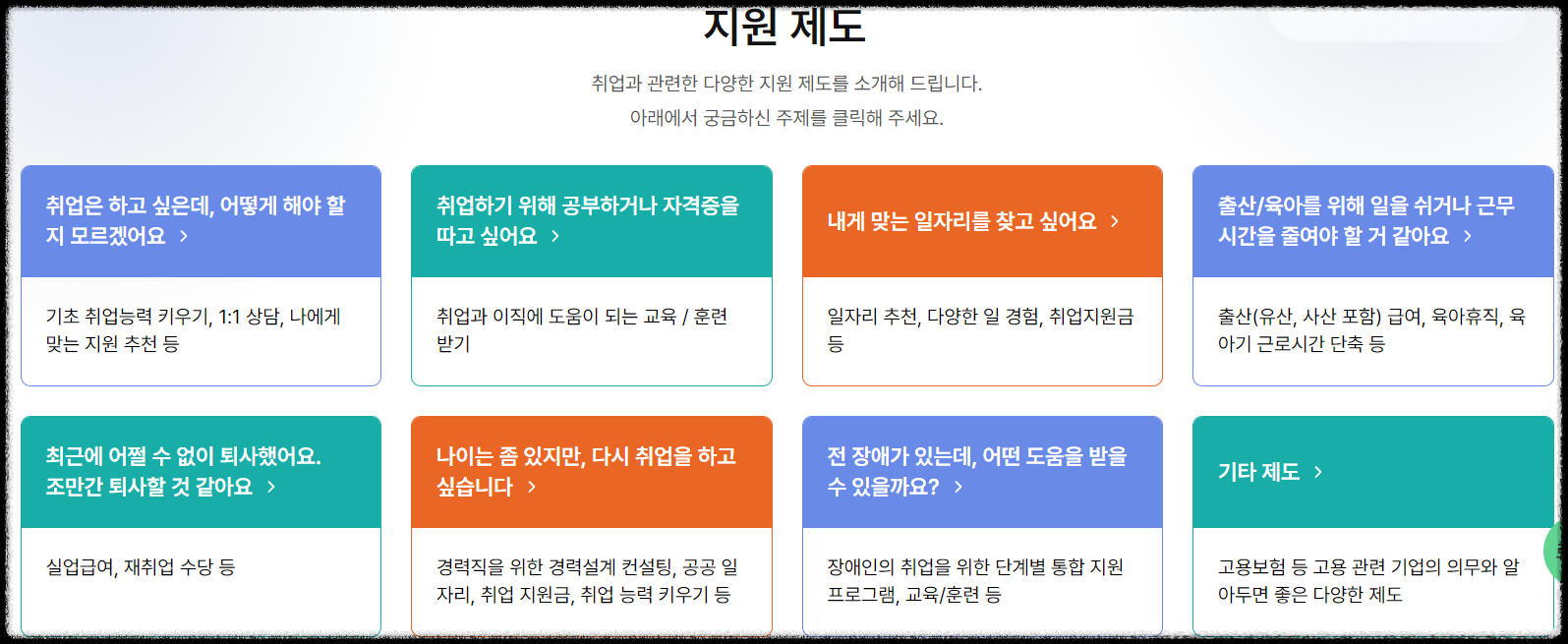 지원 제도

취업과 관련한 다양한 지원 제도를 소개해 드립니다.
아래에서 궁금하신 주제를 클릭해 주세요.

취업은 하고 싶은데, 어떻게 해야 할지 모르겠어요 >

기초 취업능력 키우기, 1:1 상담, 나에게 맞는 지원 추천 등

취업하기 위해 공부하거나 자격증을 따고 싶어요 >

취업과 이직에 도움이 되는 교육 / 훈련 받기

내게 맞는 일자리를 찾고 싶어요 >

일자리 추천, 다양한 일 경험, 취업지원금 등

출산/육아를 위해 일을 쉬거나 근무 시간을 줄여야 할 거 같아요 >

출산(유산, 사산 포함) 급여, 육아휴직, 육아기 근로시간 단축 등

최근에 어쩔 수 없이 퇴사했어요. 조만간 퇴사할 것 같아요 >

실업급여, 재취업 수당 등

나이는 좀 있지만, 다시 취업을 하고 싶습니다 >

경력직을 위한 경력설계 컨설팅, 공공 일자리, 취업 지원금, 취업 능력 키우기 등

전 장애가 있는데, 어떤 도움을 받을 수 있을까요? >

장애인의 취업을 위한 단계별 통합 지원 프로그램, 교육/훈련 등

기타 제도 >

고용보험 등 고용 관련 기업의 의무와 알아두면 좋은 다양한 제도